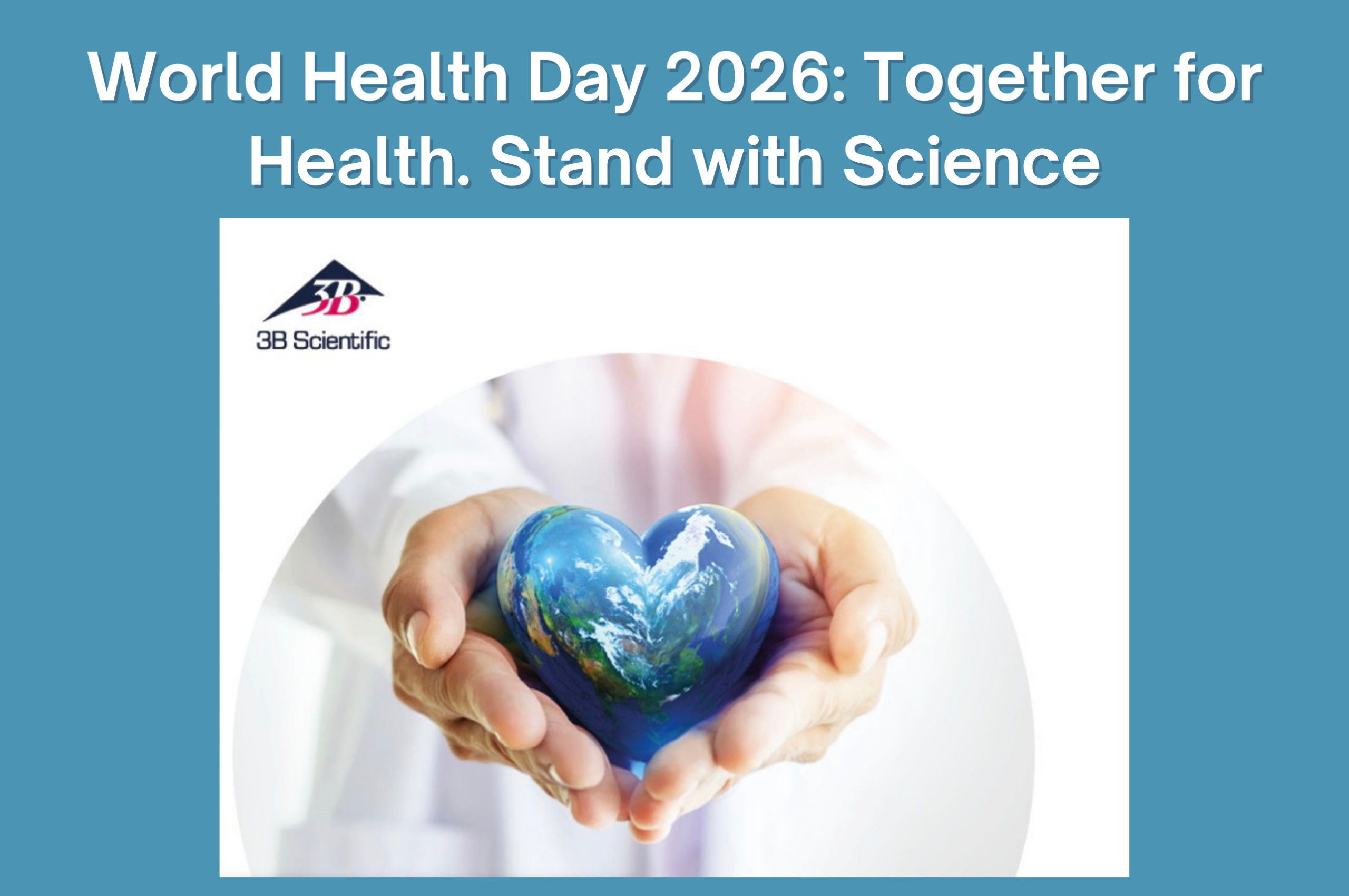 World Health Day 2026: Together for Health. Stand with Science

3B

3B Scientific